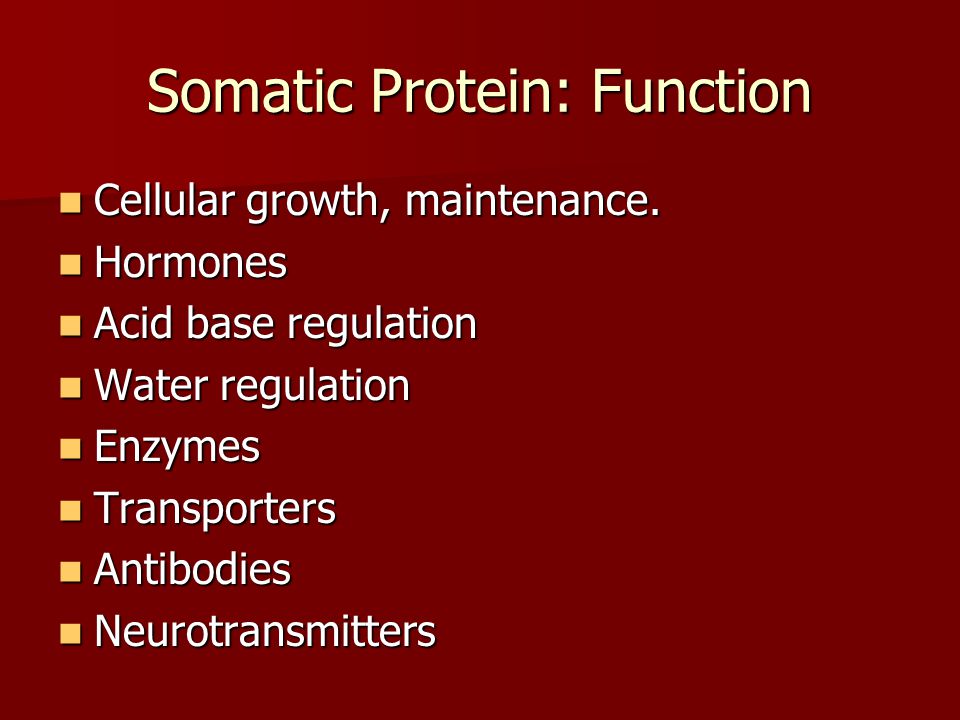 Somatic Protein: Function

- Cellular growth, maintenance.
- Hormones
- Acid base regulation
- Water regulation
- Enzymes
- Transporters
- Antibodies
- Neurotransmitters